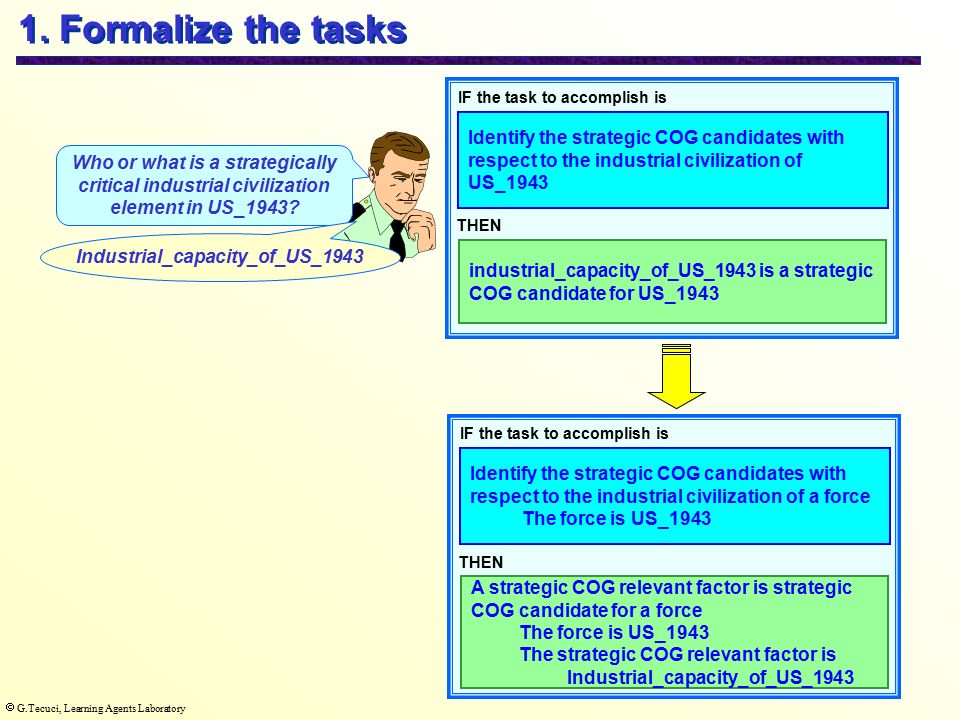 1. Formalize the tasks

Who or what is a strategically critical industrial civilization element in US_1943?

Industrial_capacity_of_US_1943

IF the task to accomplish is

Identify the strategic COG candidates with respect to the industrial civilization of US_1943

THEN

industrial_capacity_of_US_1943 is a strategic COG candidate for US_1943

IF the task to accomplish is

Identify the strategic COG candidates with respect to the industrial civilization of a force
The force is US_1943

THEN

A strategic COG relevant factor is strategic COG candidate for a force
The force is US_1943
The strategic COG relevant factor is
Industrial_capacity_of_US_1943

© G.Tecuci, Learning Agents Laboratory